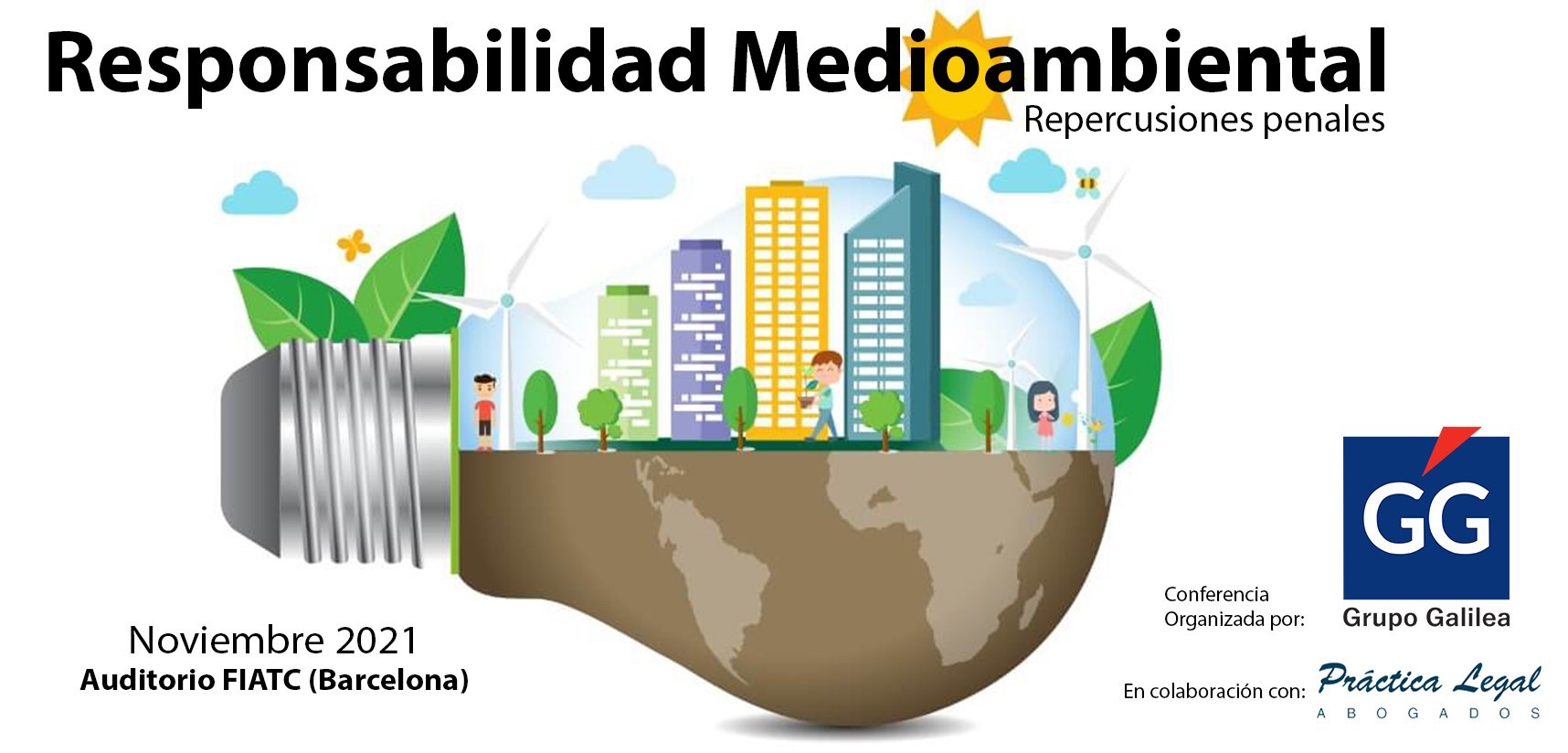 Responsabilidad Medioambiental
Repercusiones penales

Noviembre 2021
Auditorio FIATC (Barcelona)

Conferencia Organizada por:

GG
Grupo Galilea

En colaboración con:
Práctica Legal
ABOGADOS